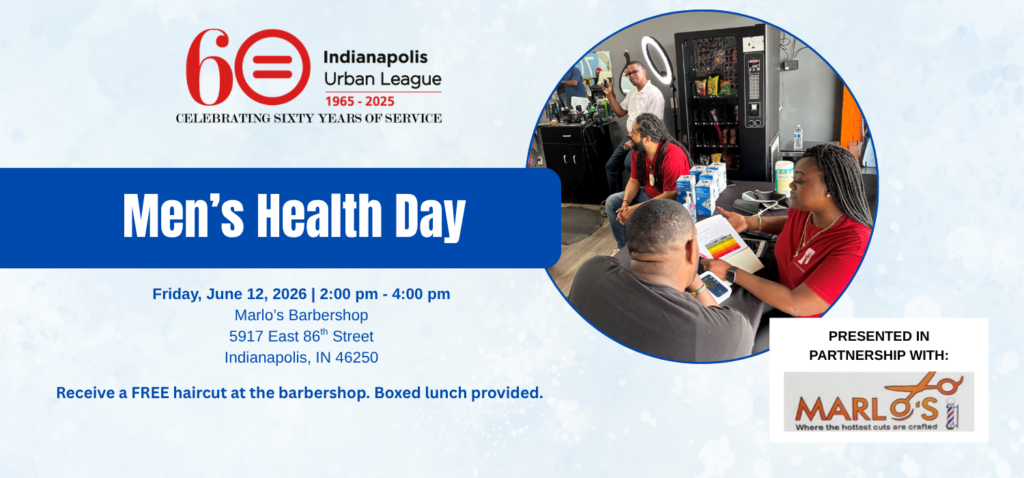 60 Indianapolis Urban League
1965 - 2025
CELEBRATING SIXTY YEARS OF SERVICE

Men's Health Day

Friday, June 12, 2026 | 2:00 pm - 4:00 pm
Marlo's Barbershop
5917 East 86$^{th}$ Street
Indianapolis, IN 46250

Receive a FREE haircut at the barbershop. Boxed lunch provided.

PRESENTED IN PARTNERSHIP WITH:

MARLO'S
Where the hottest cuts are crafted